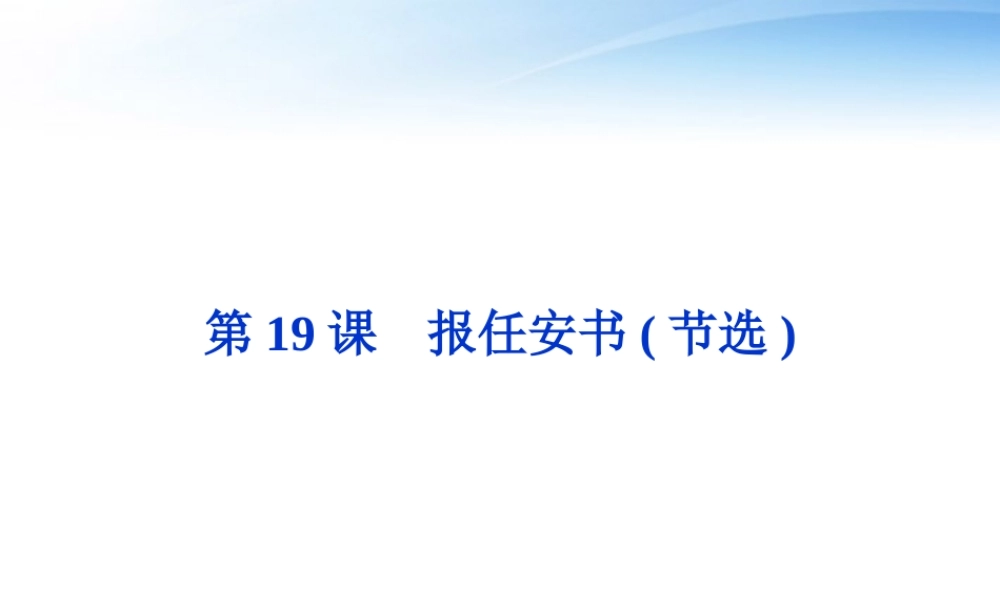 第 19 课　报任安书 ( 节选 )